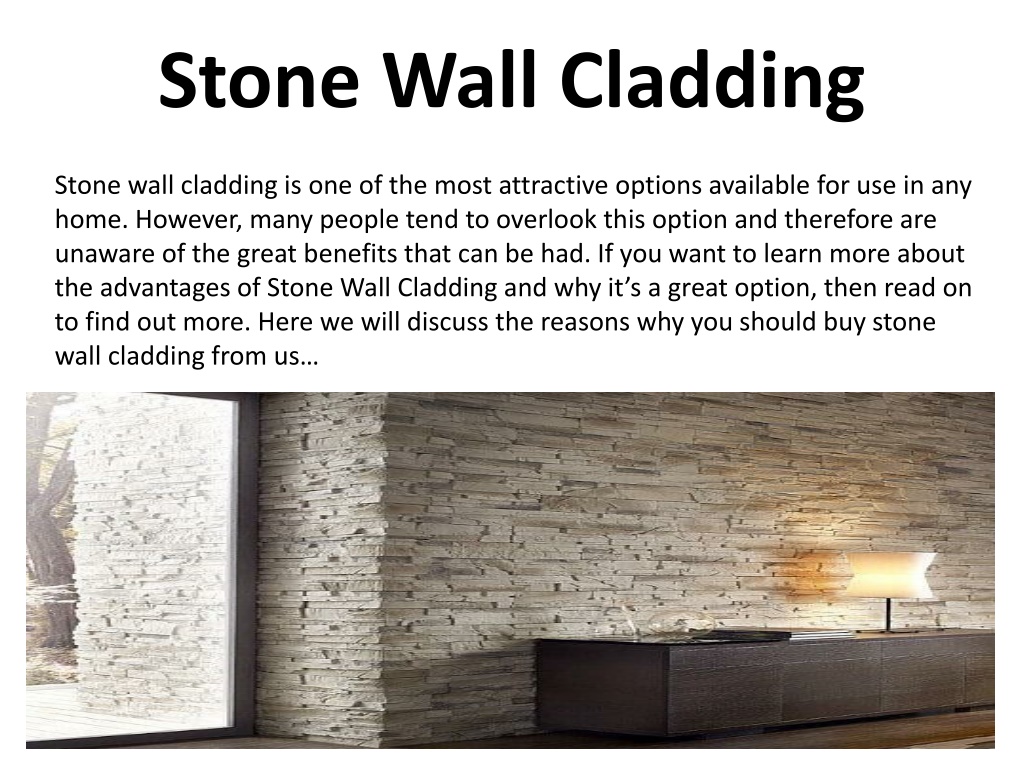 Stone Wall Cladding

Stone wall cladding is one of the most attractive options available for use in any home. However, many people tend to overlook this option and therefore are unaware of the great benefits that can be had. If you want to learn more about the advantages of Stone Wall Cladding and why it’s a great option, then read on to find out more. Here we will discuss the reasons why you should buy stone wall cladding from us…